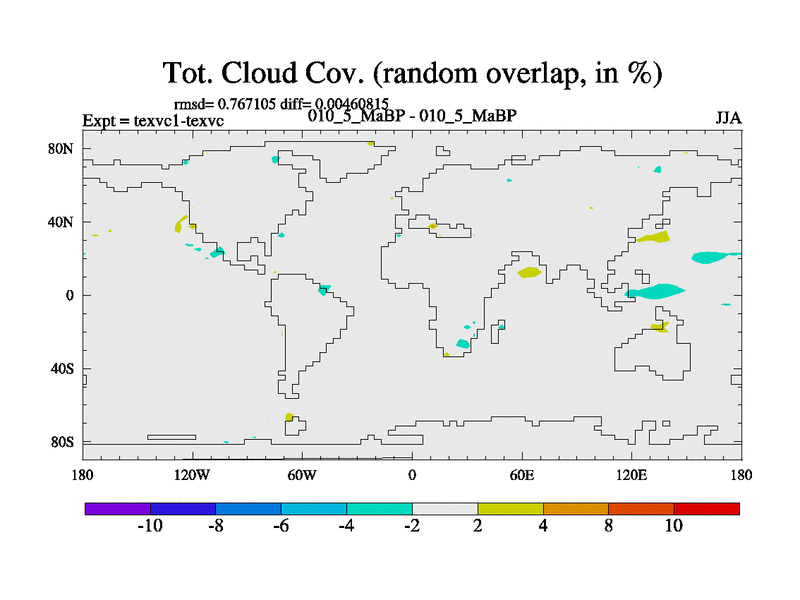 Tot. Cloud Cov. (random overlap, in %)

rmsd= 0.767105 diff= 0.00460815

Expt = texvc1-texvc

010_5_MaBP - 010_5_MaBP

JJA

80N
40N
0
40S
80S

180
120W
60W
0
60E
120E
180

-10
-8
-6
-4
-2
2
4
8
10